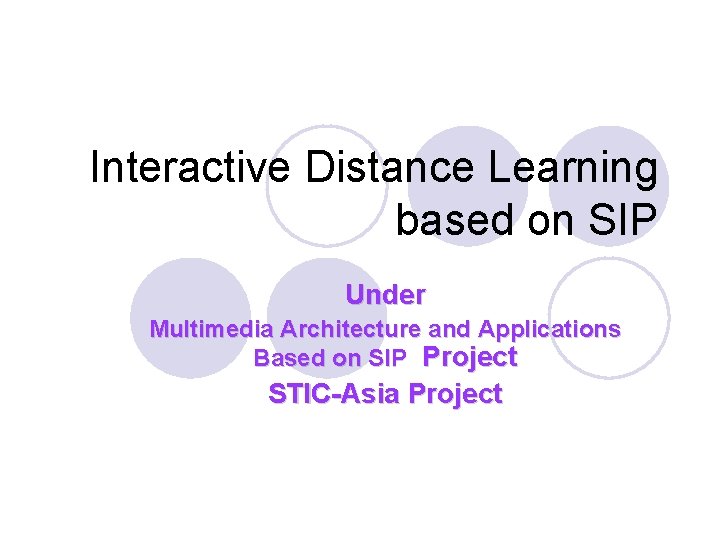 Interactive Distance Learning based on SIP

Under
Multimedia Architecture and Applications Based on SIP Project
STIC-Asia Project